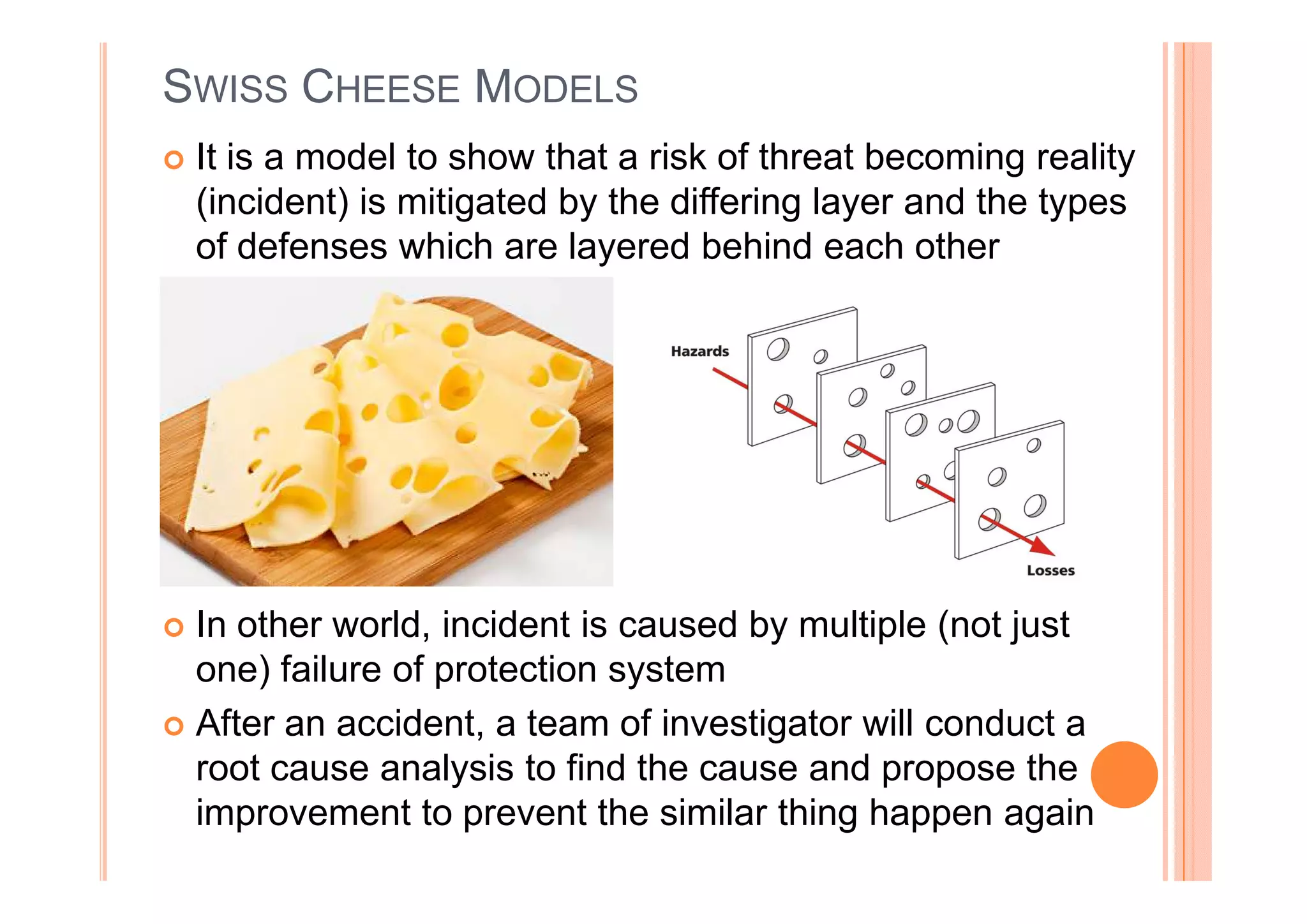 SWISS CHEESE MODELS

It is a model to show that a risk of threat becoming reality (incident) is mitigated by the differing layer and the types of defenses which are layered behind each other

Hazards

Losses

In other world, incident is caused by multiple (not just one) failure of protection system

After an accident, a team of investigator will conduct a root cause analysis to find the cause and propose the improvement to prevent the similar thing happen again